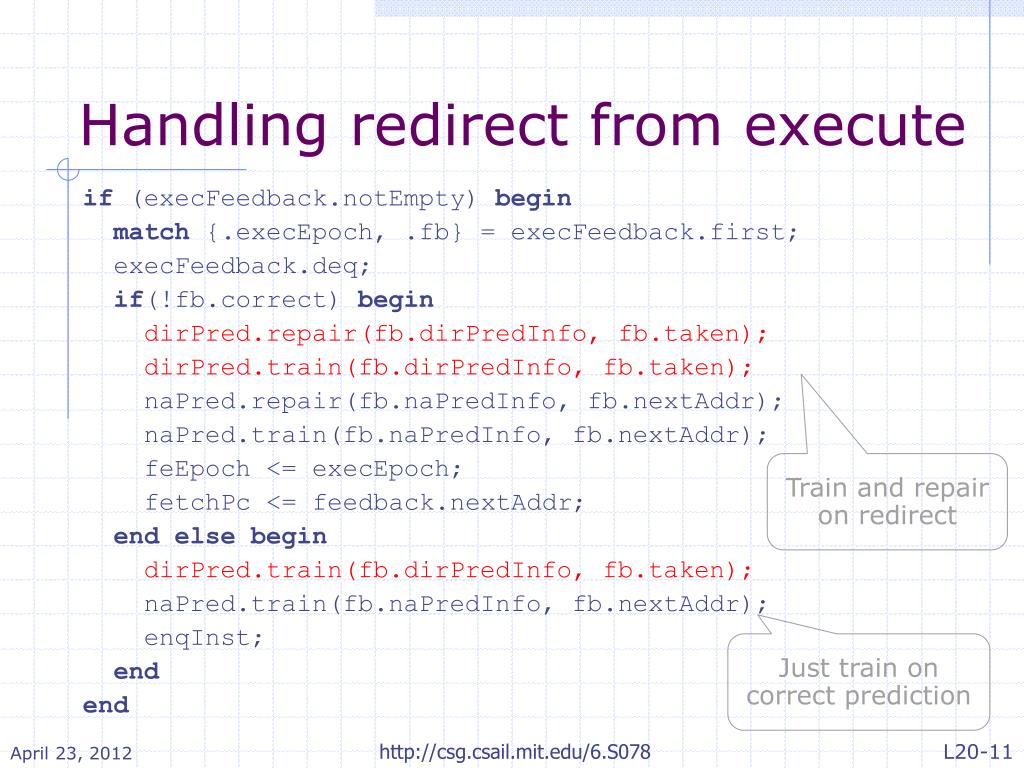 Handling redirect from execute

if (execFeedback.notEmpty) begin
match {.execEpoch, .fb} = execFeedback.first;
execFeedback.deq;
if(!fb.correct) begin
dirPred.repair(fb.dirPredInfo, fb.taken);
dirPred.train(fb.dirPredInfo, fb.taken);
naPred.repair(fb.naPredInfo, fb.nextAddr);
naPred.train(fb.naPredInfo, fb.nextAddr);
feEpoch <= execEpoch;
fetchPc <= feedback.nextAddr;
end else begin
dirPred.train(fb.dirPredInfo, fb.taken);
naPred.train(fb.naPredInfo, fb.nextAddr);
enqInst;
end
end

Train and repair on redirect

Just train on correct prediction

April 23, 2012

http://csg.csail.mit.edu/6.S078

L20-11